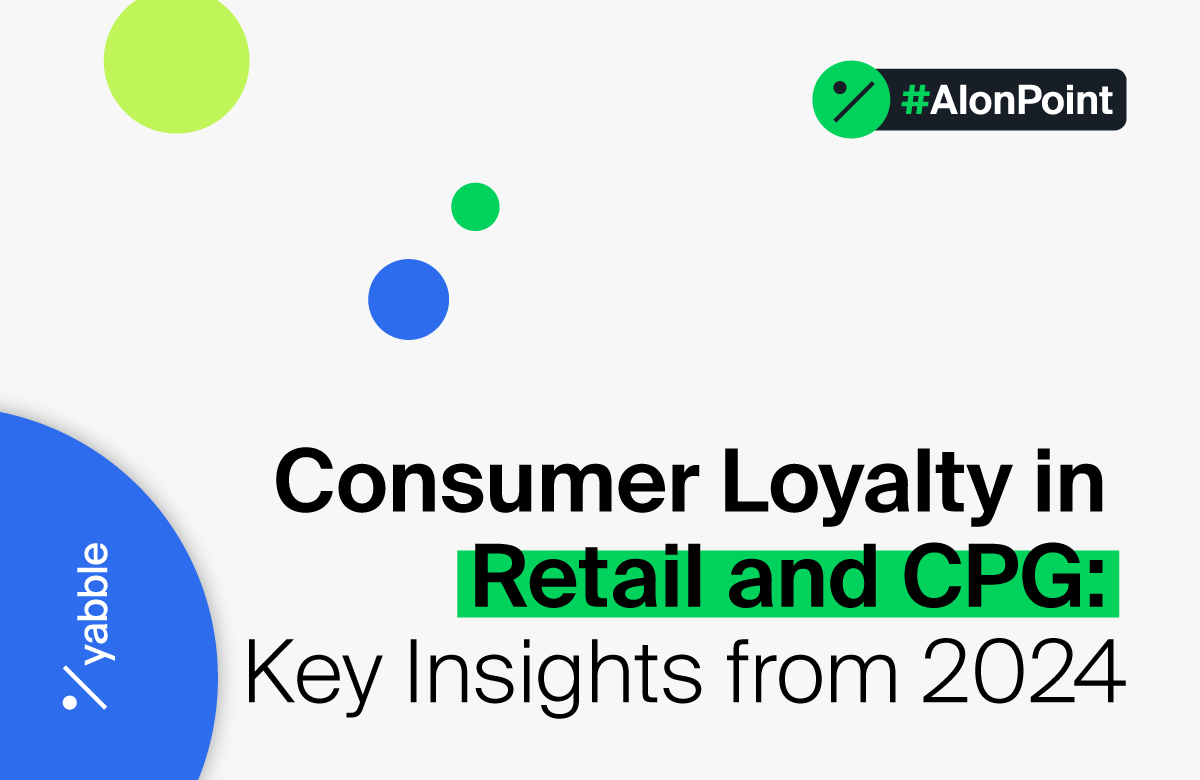 #AIonPoint

Consumer Loyalty in Retail and CPG: Key Insights from 2024

yabble